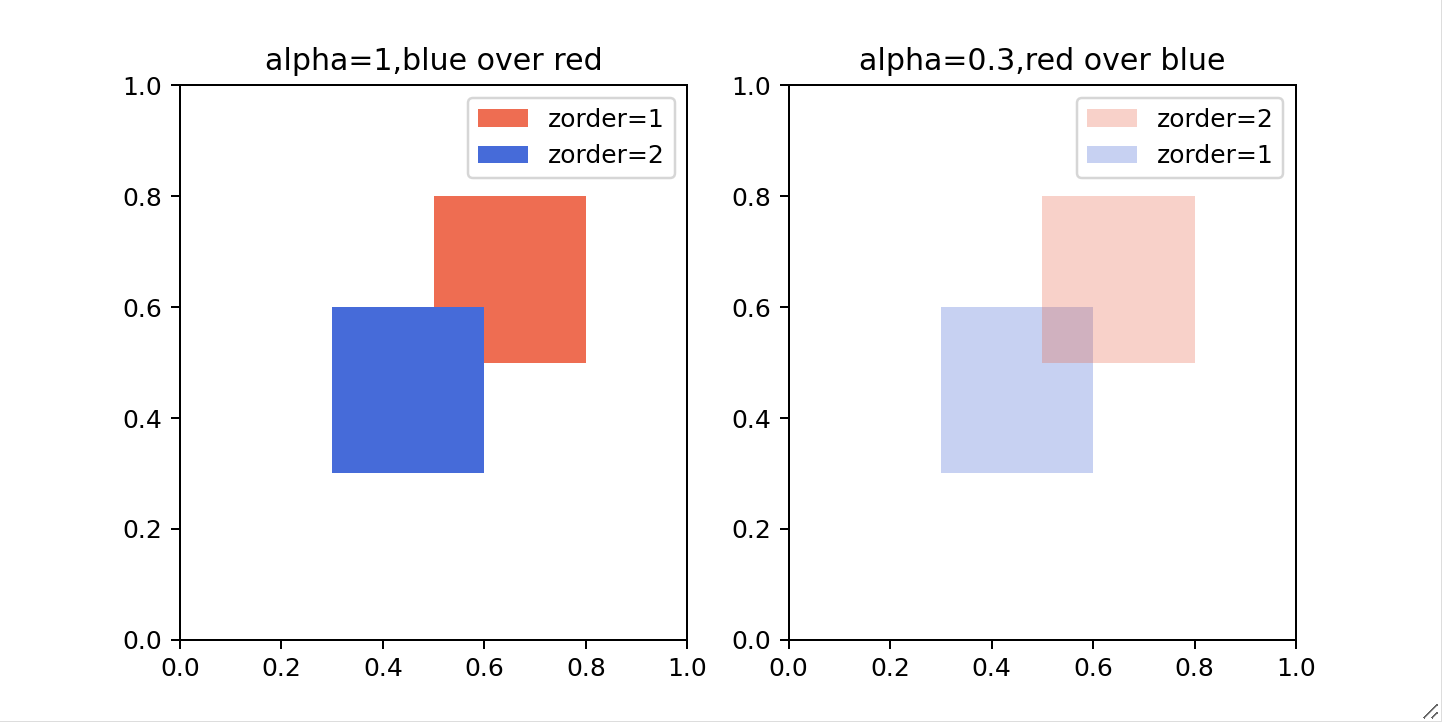 alpha=1,blue over red

zorder=1
zorder=2

1.0
0.8
0.6
0.4
0.2
0.0

0.0 0.2 0.4 0.6 0.8 1.0

alpha=0.3,red over blue

zorder=2
zorder=1

1.0
0.8
0.6
0.4
0.2
0.0

0.0 0.2 0.4 0.6 0.8 1.0